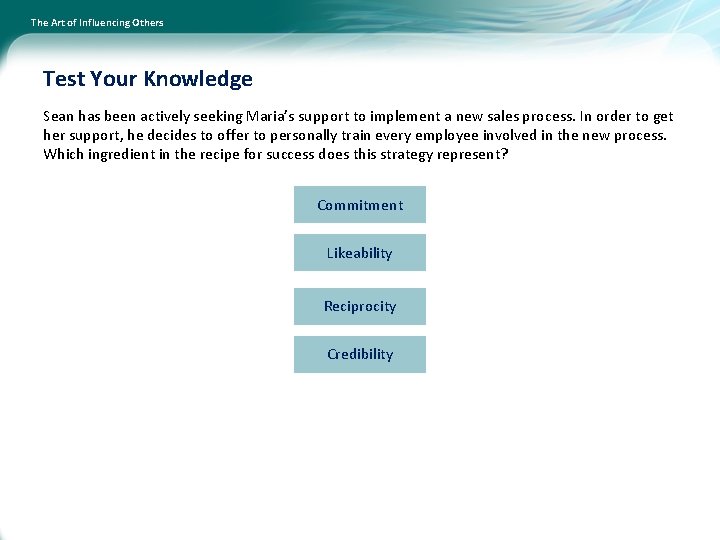 The Art of Influencing Others

Test Your Knowledge

Sean has been actively seeking Maria's support to implement a new sales process. In order to get her support, he decides to offer to personally train every employee involved in the new process. Which ingredient in the recipe for success does this strategy represent?

Commitment

Likeability

Reciprocity

Credibility